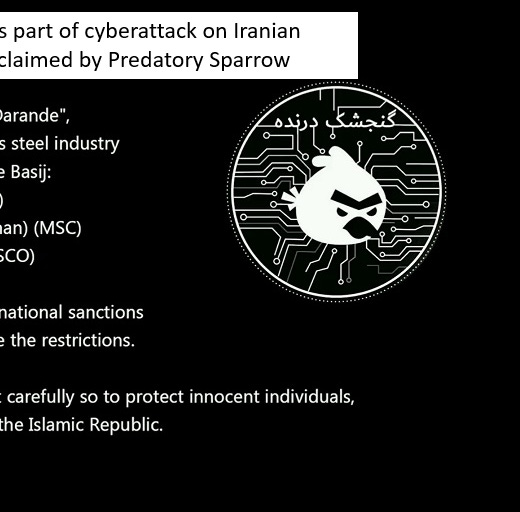 s part of cyberattack on Iranian
claimed by Predatory Sparrow

Darande",
s steel industry
e Basij:
)
han) (MSC)
SCO)

national sanctions
e the restrictions.

t carefully so to protect innocent individuals,
the Islamic Republic.

گنجشک درنده